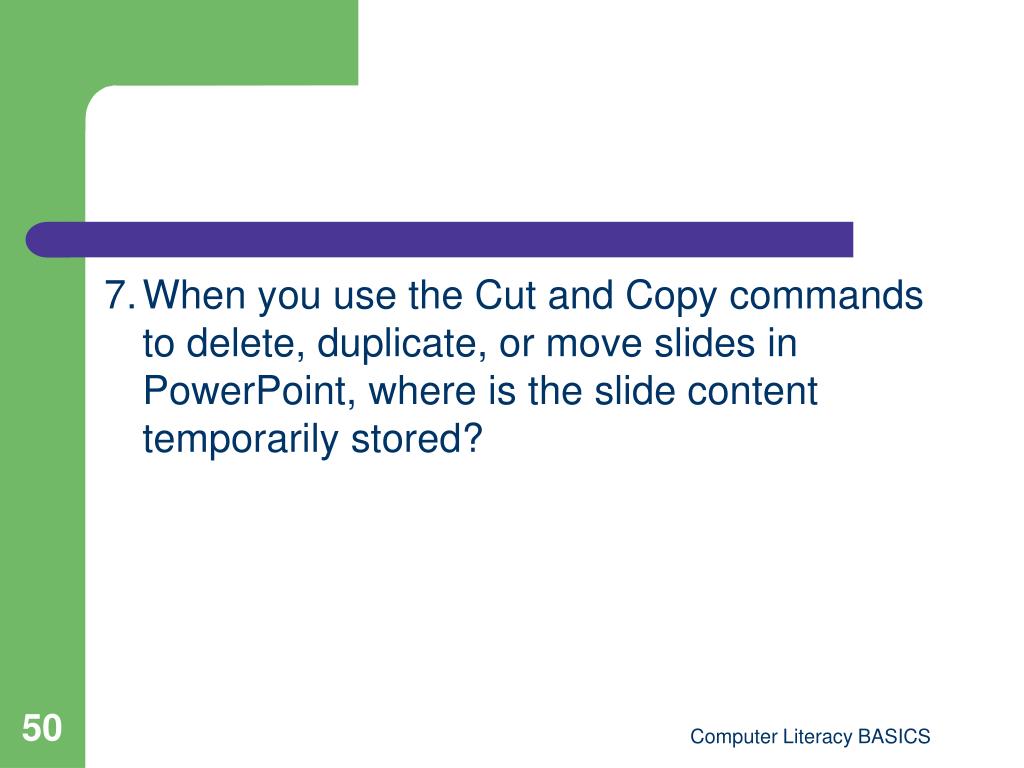 7. When you use the Cut and Copy commands to delete, duplicate, or move slides in PowerPoint, where is the slide content temporarily stored?

50

Computer Literacy BASICS